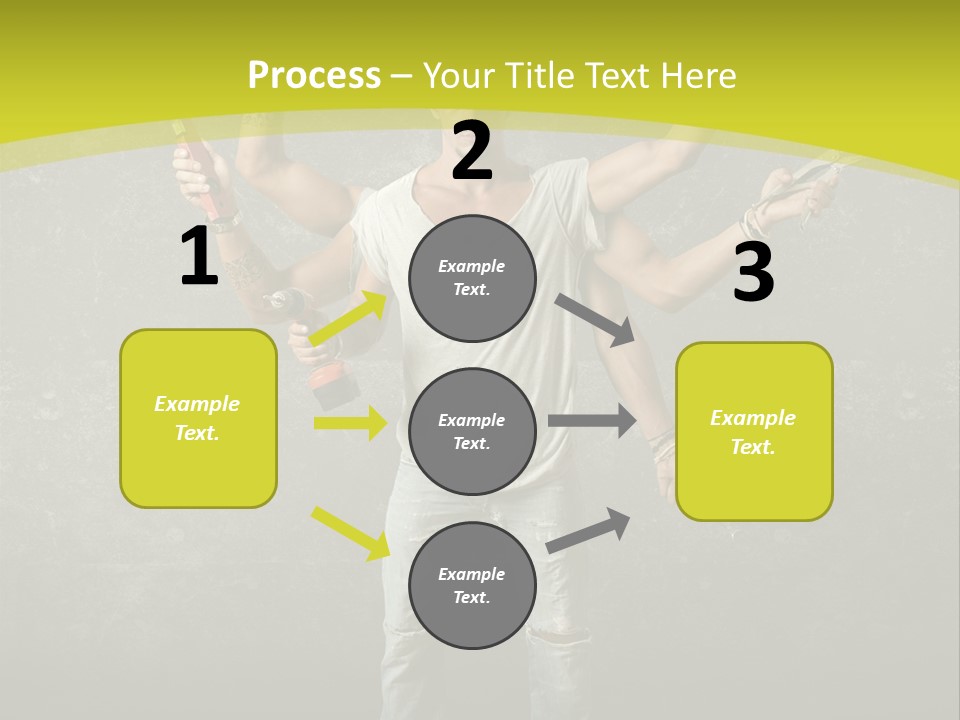 Process – Your Title Text Here

1

Example Text.

2

Example Text.

Example Text.

Example Text.

3

Example Text.